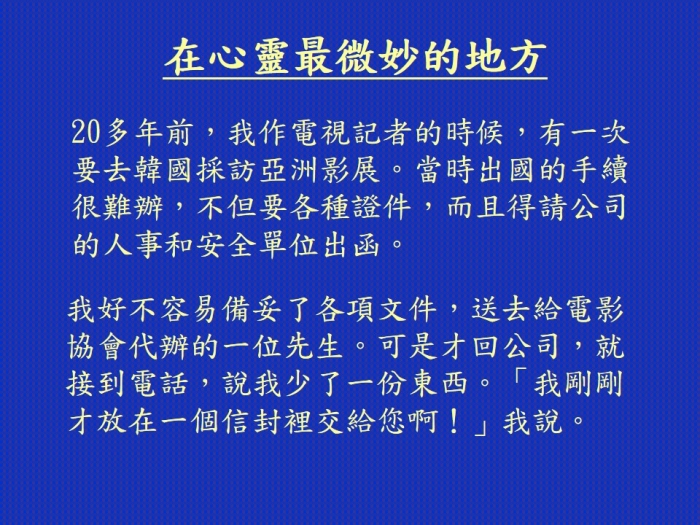 在心靈最微妙的地方

20多年前，我作電視記者的時候，有一次要去韓國採訪亞洲影展。當時出國的手續很難辦，不但要各種證件，而且得請公司的人事和安全單位出函。

我好不容易備妥了各項文件，送去給電影協會代辦的一位先生。可是才回公司，就接到電話，說我少了一份東西。「我剛剛才放在一個信封裡交給您啊！」我說。